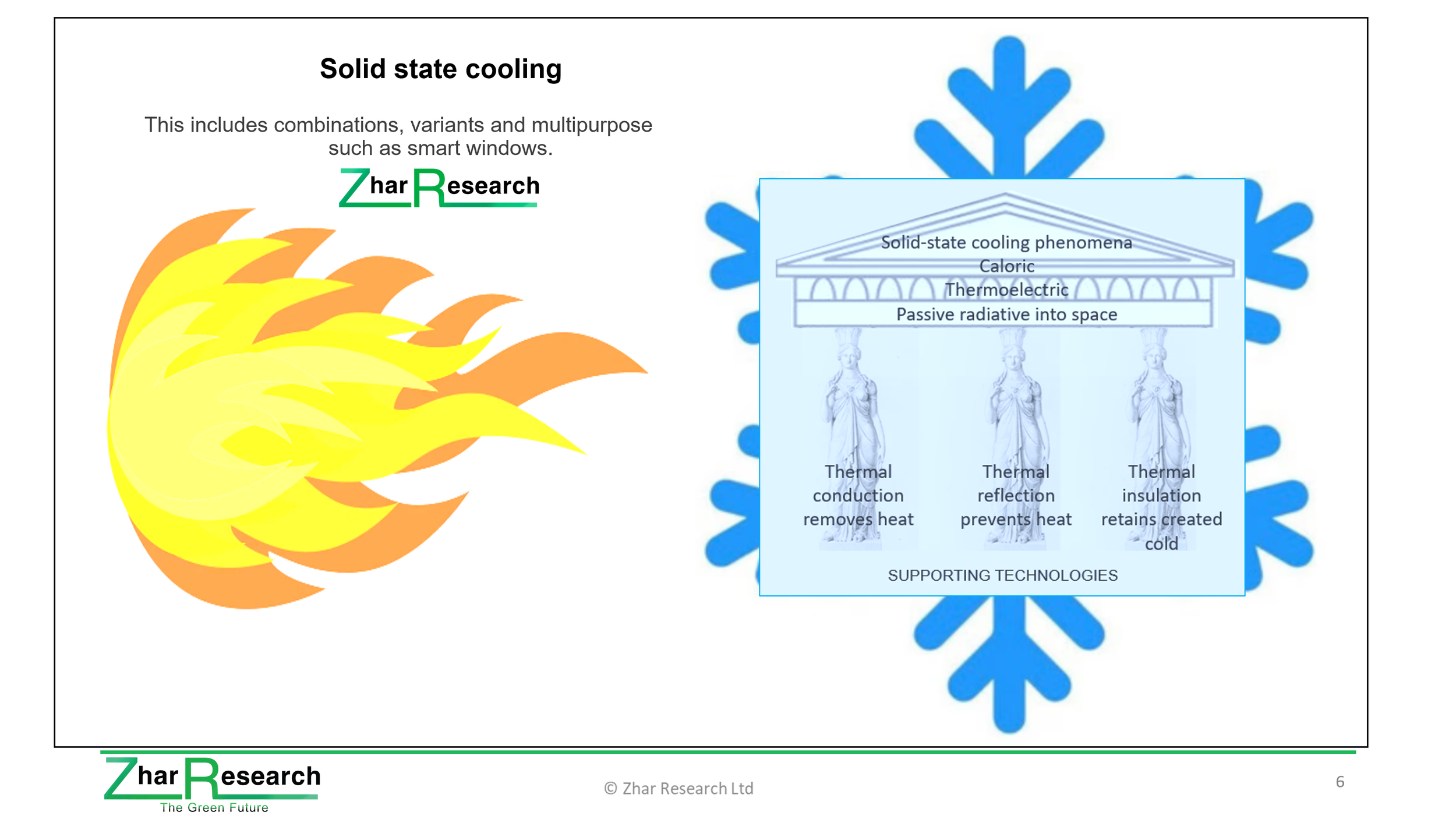 Solid state cooling

This includes combinations, variants and multipurpose such as smart windows.

Zhar Research

Solid-state cooling phenomena
Caloric
Thermoelectric
Passive radiative into space

Thermal conduction removes heat

Thermal reflection prevents heat

Thermal insulation retains created cold

SUPPORTING TECHNOLOGIES

Zhar Research
The Green Future

© Zhar Research Ltd

6